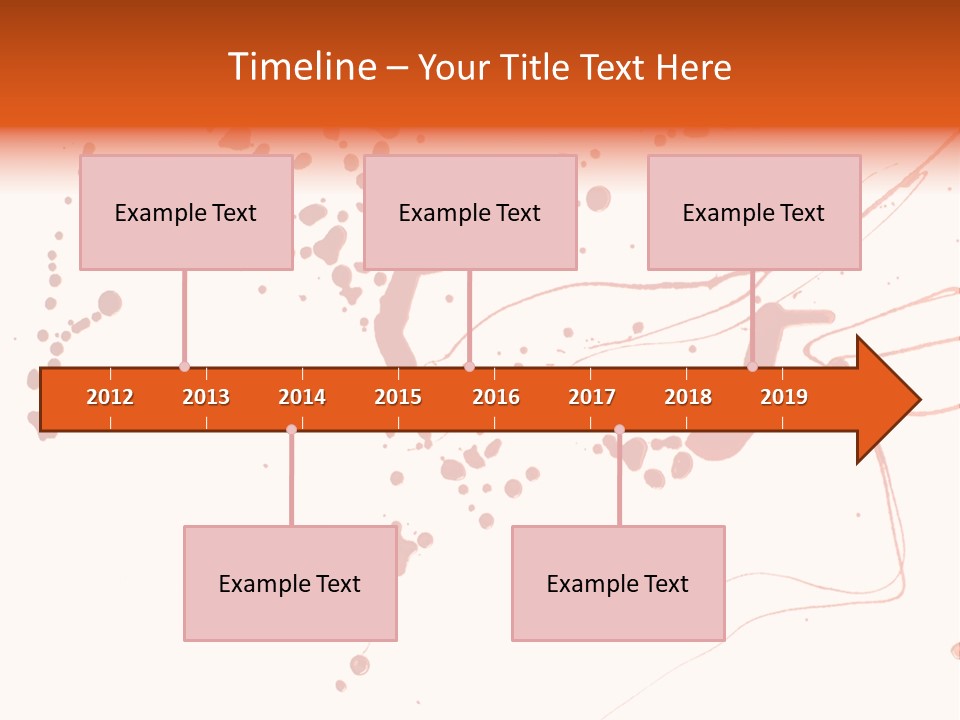 Timeline – Your Title Text Here

Example Text

Example Text

Example Text

2012 2013 2014 2015 2016 2017 2018 2019

Example Text

Example Text